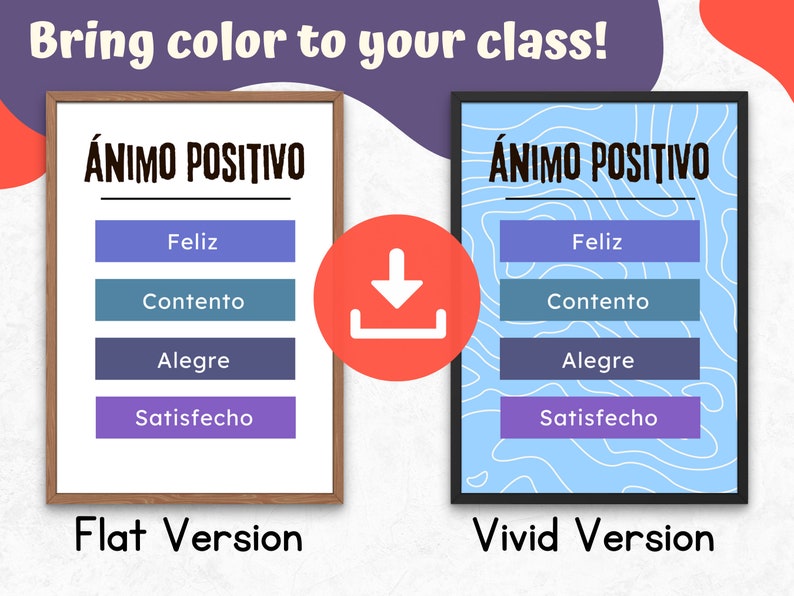 Bring color to your class!

ÁNIMO POSITIVO

Feliz

Contento

Alegre

Satisfecho

Flat Version

ÁNIMO POSITIVO

Feliz

Contento

Alegre

Satisfecho

Vivid Version